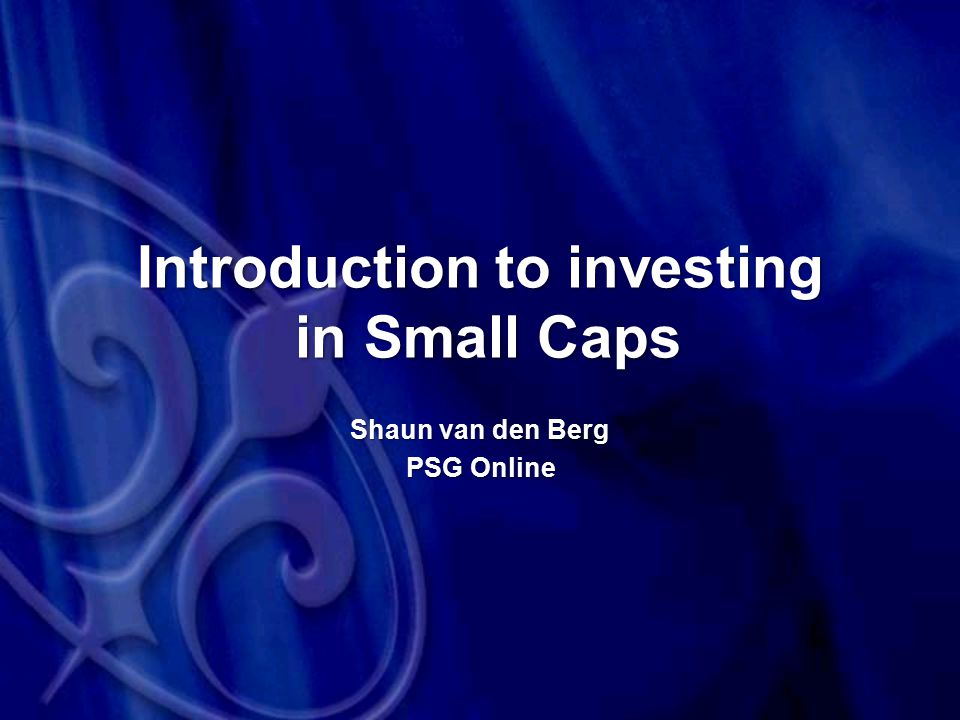 Introduction to investing in Small Caps

Shaun van den Berg
PSG Online